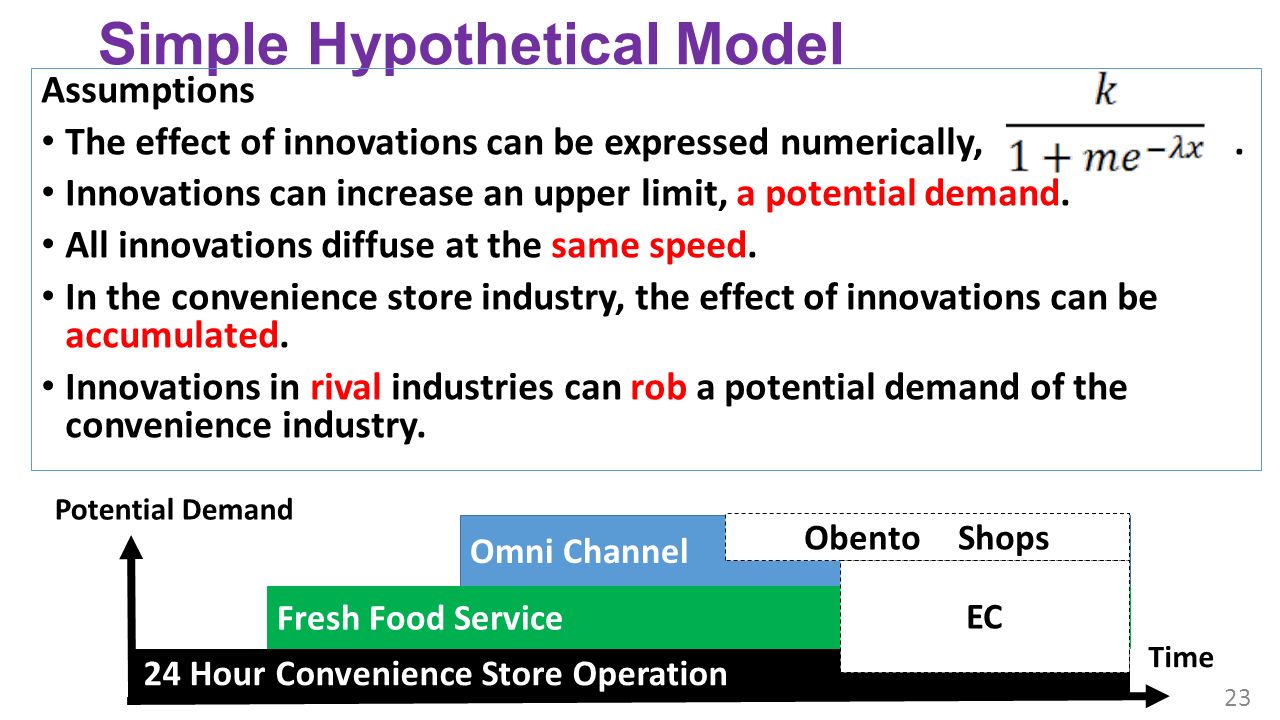 Simple Hypothetical Model

Assumptions

• The effect of innovations can be expressed numerically, $\frac{k}{1+me^{-\lambda x}}$.

• Innovations can increase an upper limit, a potential demand.

• All innovations diffuse at the same speed.

• In the convenience store industry, the effect of innovations can be accumulated.

• Innovations in rival industries can rob a potential demand of the convenience industry.

Potential Demand

Omni Channel

Obento Shops

Fresh Food Service

EC

24 Hour Convenience Store Operation

Time

23